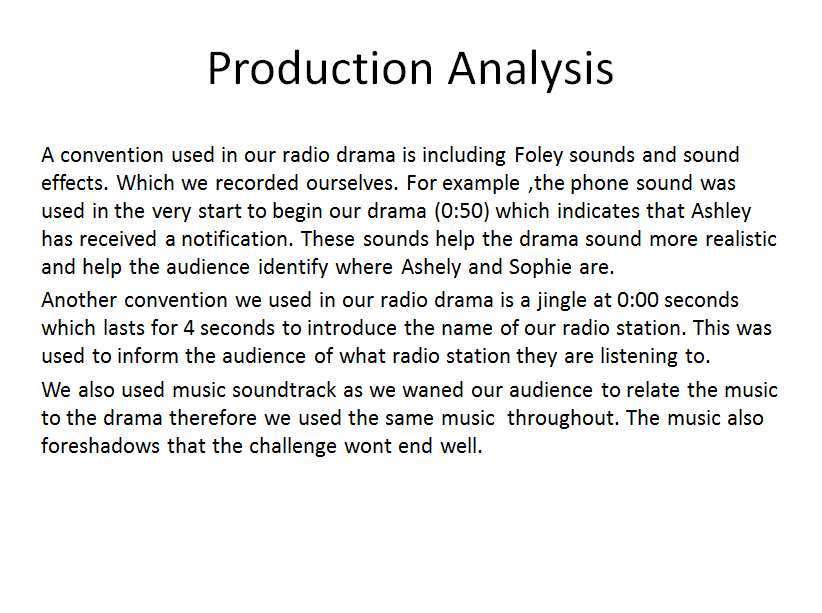 Production Analysis

A convention used in our radio drama is including Foley sounds and sound effects. Which we recorded ourselves. For example ,the phone sound was used in the very start to begin our drama (0:50) which indicates that Ashley has received a notification. These sounds help the drama sound more realistic and help the audience identify where Ashely and Sophie are.

Another convention we used in our radio drama is a jingle at 0:00 seconds which lasts for 4 seconds to introduce the name of our radio station. This was used to inform the audience of what radio station they are listening to.

We also used music soundtrack as we waned our audience to relate the music to the drama therefore we used the same music throughout. The music also foreshadows that the challenge wont end well.